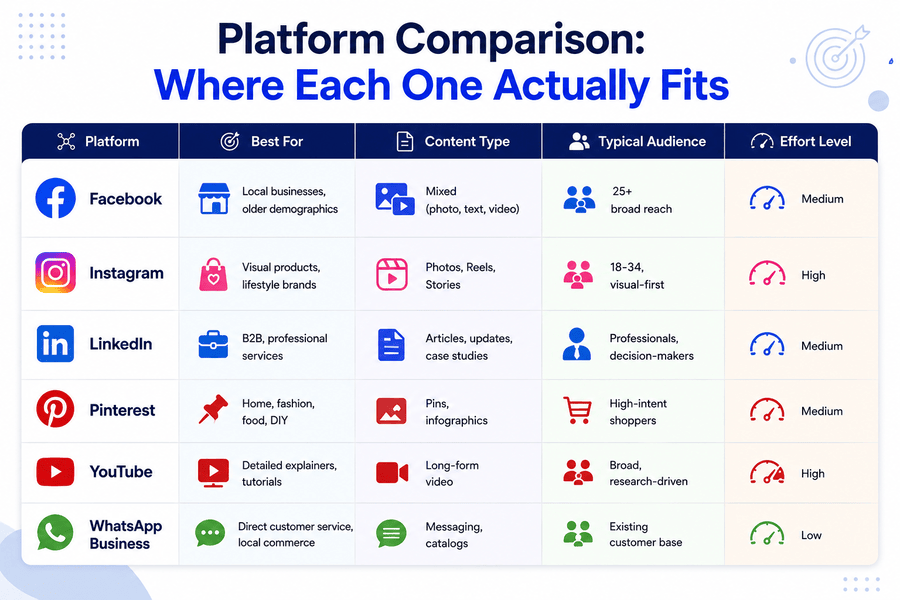 Platform Comparison:
Where Each One Actually Fits

| Platform | Best For | Content Type | Typical Audience | Effort Level |
|---|---|---|---|---|
| Facebook | Local businesses, older demographics | Mixed (photo, text, video) | 25+ broad reach | Medium |
| Instagram | Visual products, lifestyle brands | Photos, Reels, Stories | 18-34, visual-first | High |
| LinkedIn | B2B, professional services | Articles, updates, case studies | Professionals, decision-makers | Medium |
| Pinterest | Home, fashion, food, DIY | Pins, infographics | High-intent shoppers | Medium |
| YouTube | Detailed explainers, tutorials | Long-form video | Broad, research-driven | High |
| WhatsApp Business | Direct customer service, local commerce | Messaging, catalogs | Existing customer base | Low |